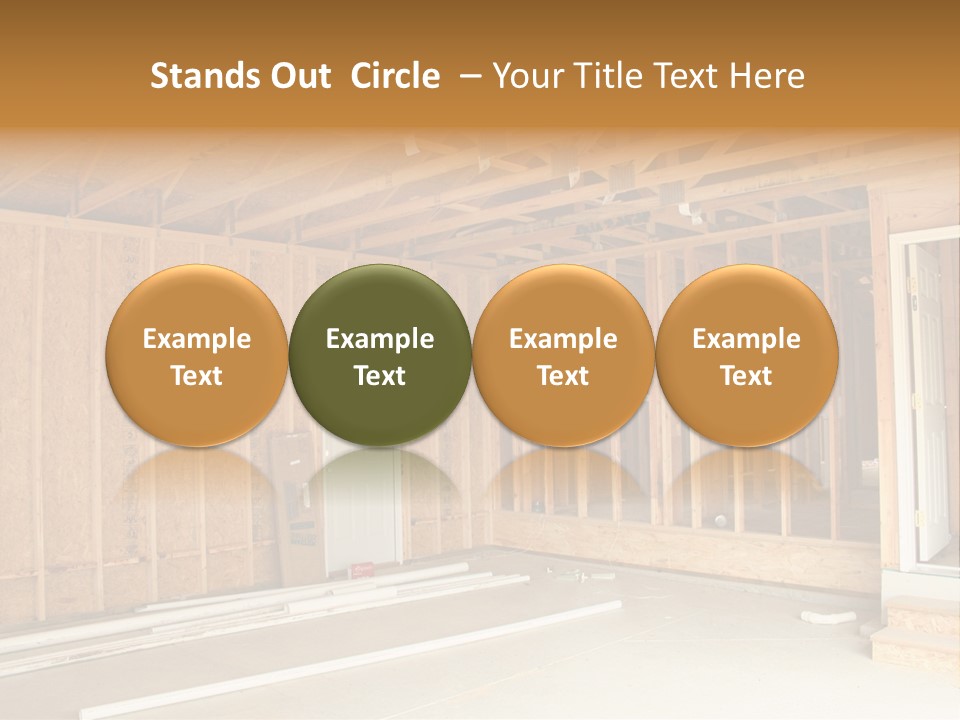 Stands Out Circle – Your Title Text Here

Example Text

Example Text

Example Text

Example Text